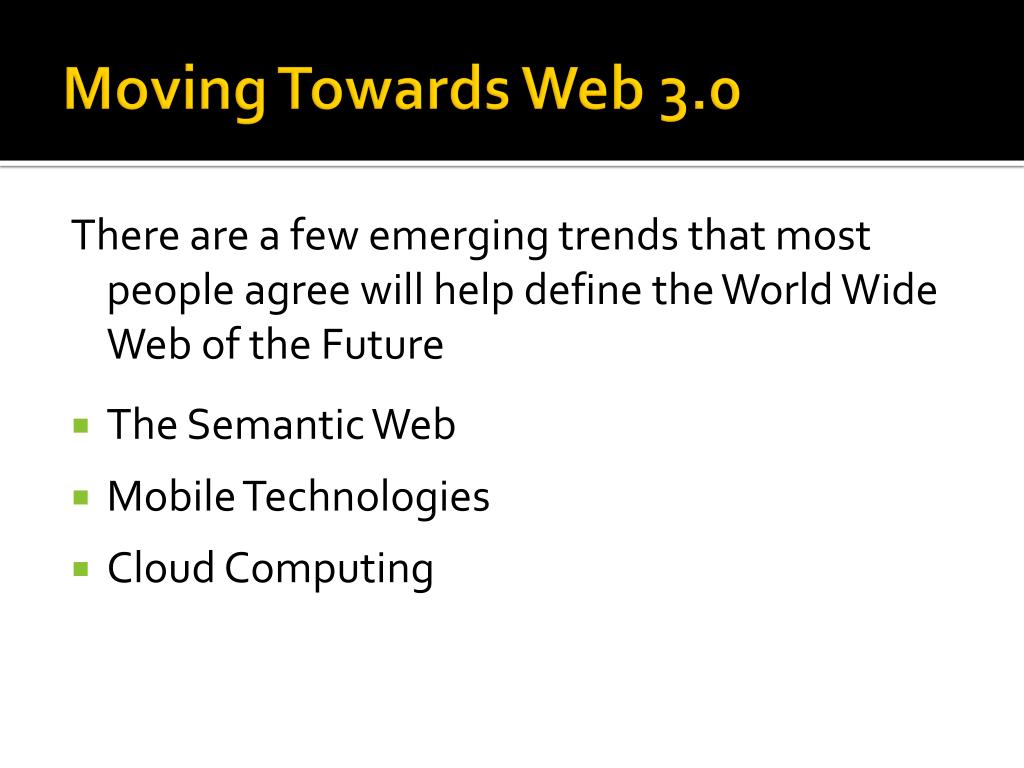 Moving Towards Web 3.0

There are a few emerging trends that most people agree will help define the World Wide Web of the Future

- The Semantic Web
- Mobile Technologies
- Cloud Computing